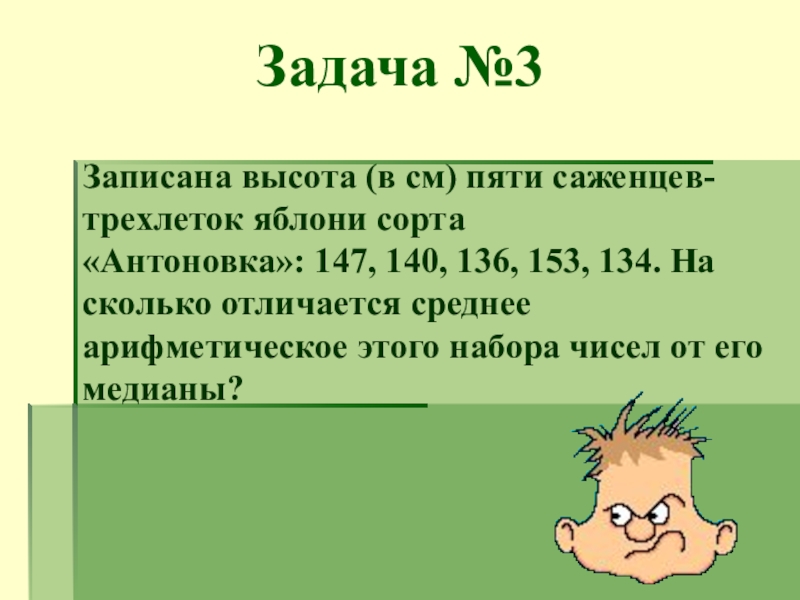 Задача №3

Записана высота (в см) пяти саженцев-трехлеток яблони сорта «Антоновка»: 147, 140, 136, 153, 134. На сколько отличается среднее арифметическое этого набора чисел от его медианы?